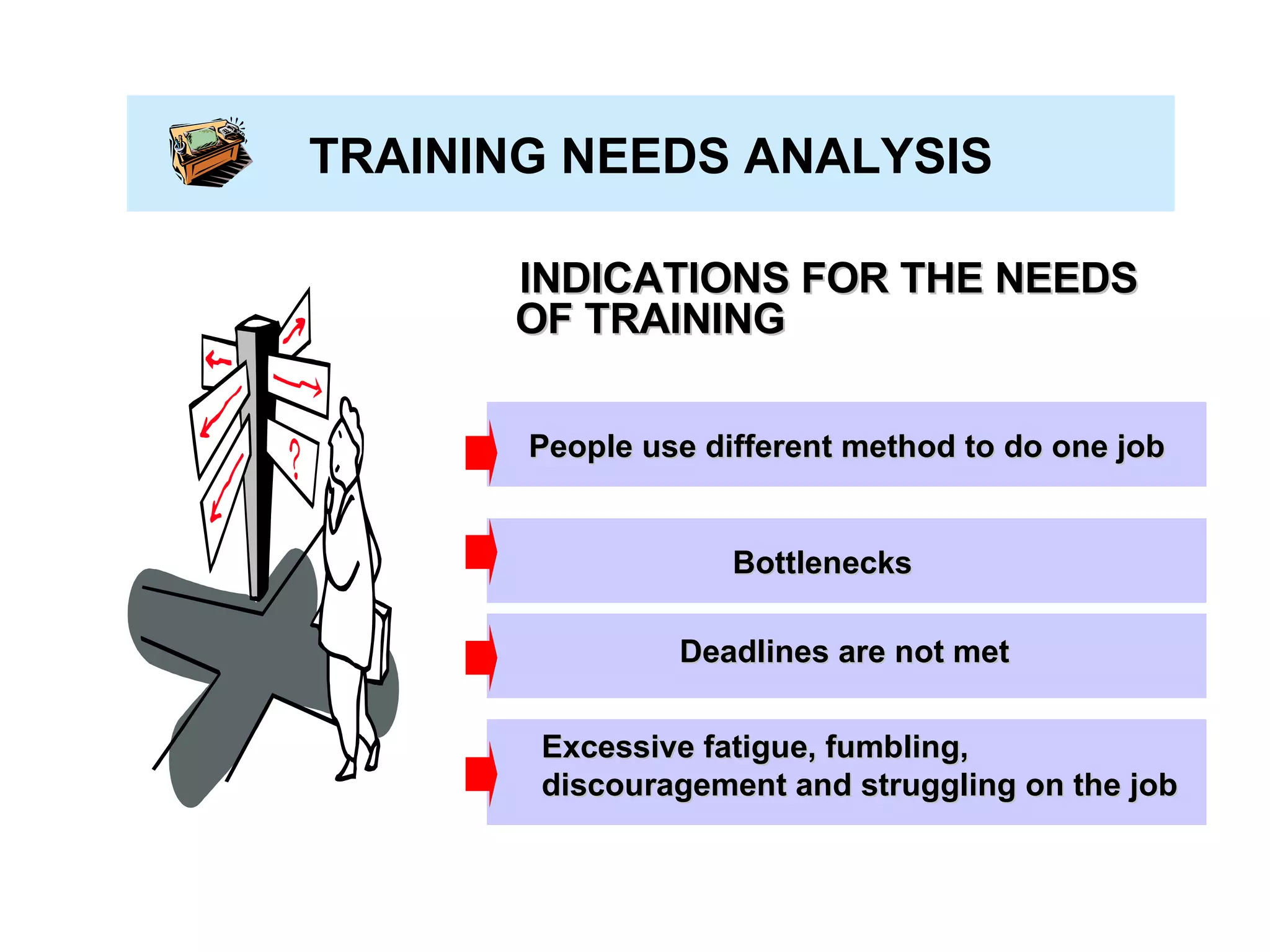 TRAINING NEEDS ANALYSIS

INDICATIONS FOR THE NEEDS OF TRAINING

?

People use different method to do one job

Bottlenecks

Deadlines are not met

Excessive fatigue, fumbling, discouragement and struggling on the job